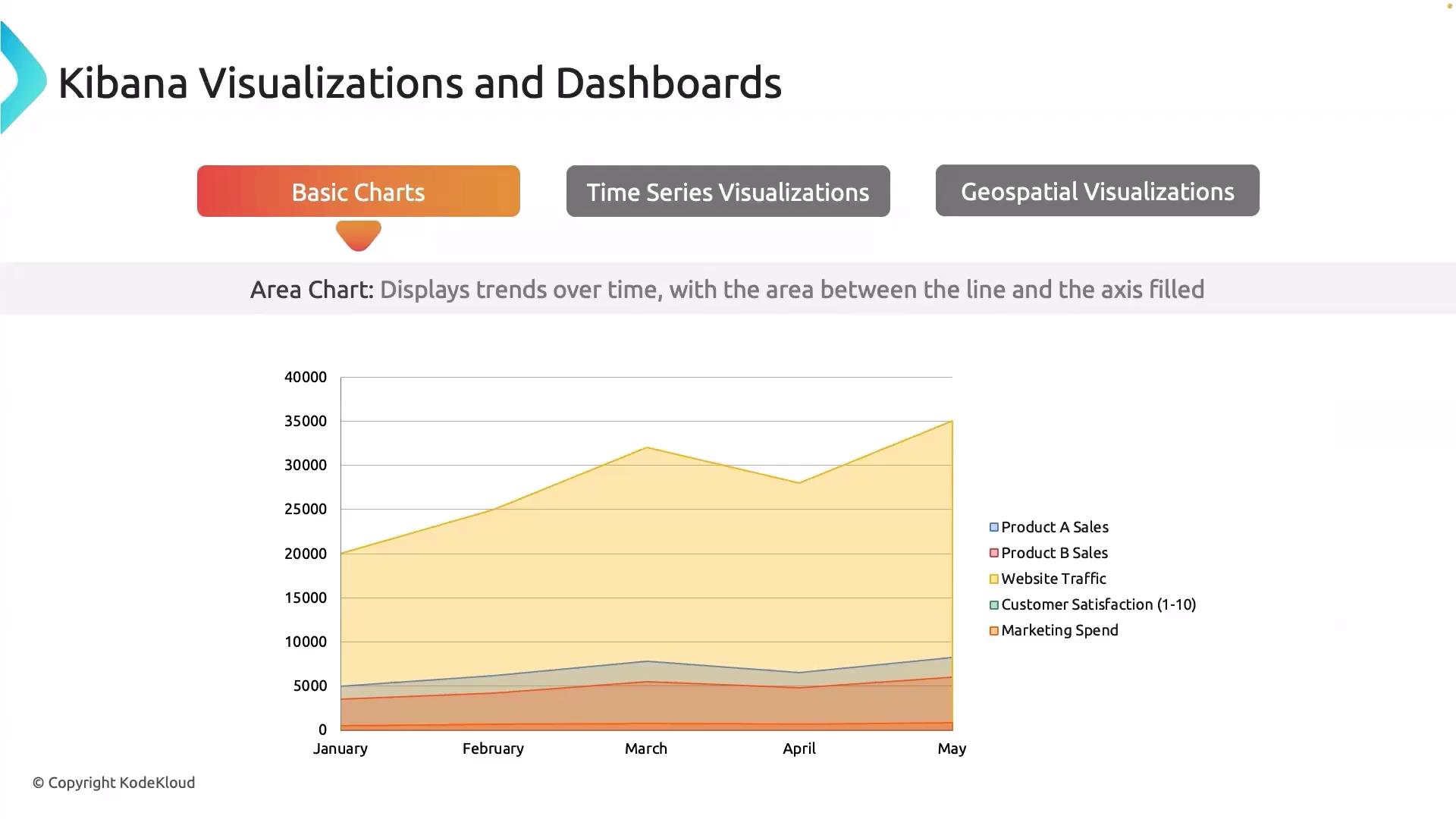 Kibana Visualizations and Dashboards

Basic Charts

Time Series Visualizations

Geospatial Visualizations

Area Chart: Displays trends over time, with the area between the line and the axis filled

40000
35000
30000
25000
20000
15000
10000
5000
0

January
February
March
April
May

Product A Sales
Product B Sales
Website Traffic
Customer Satisfaction (1-10)
Marketing Spend

© Copyright KodeKloud